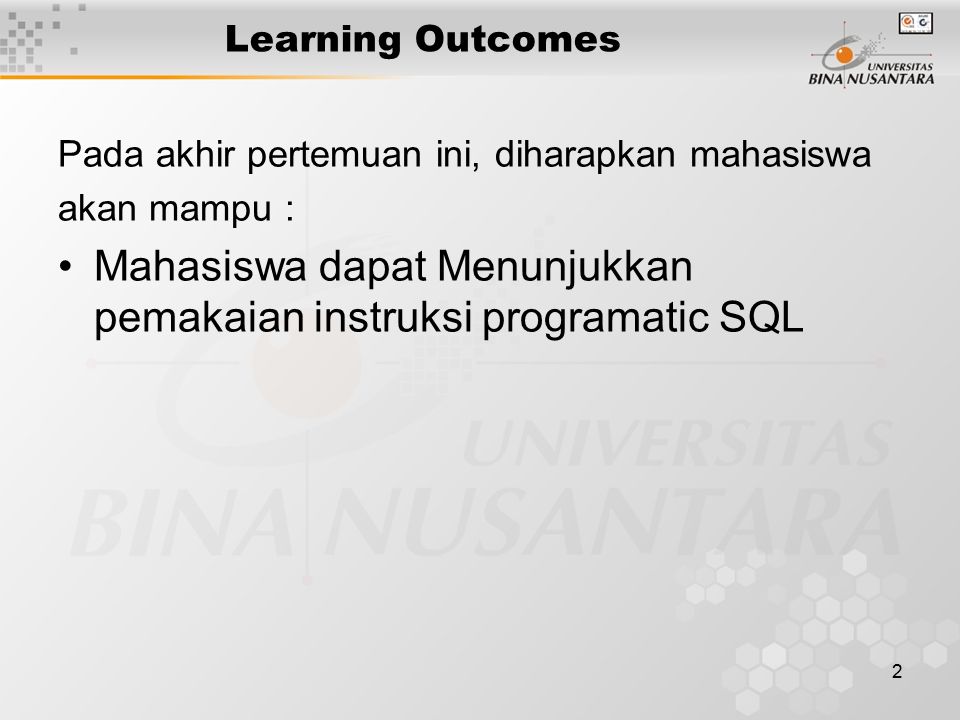 Learning Outcomes

UNIVERSITAS BINA NUSANTARA

Pada akhir pertemuan ini, diharapkan mahasiswa akan mampu :

• Mahasiswa dapat Menunjukkan pemakaian instruksi programatic SQL

UNIVERSITAS BINA NUSANTARA

2